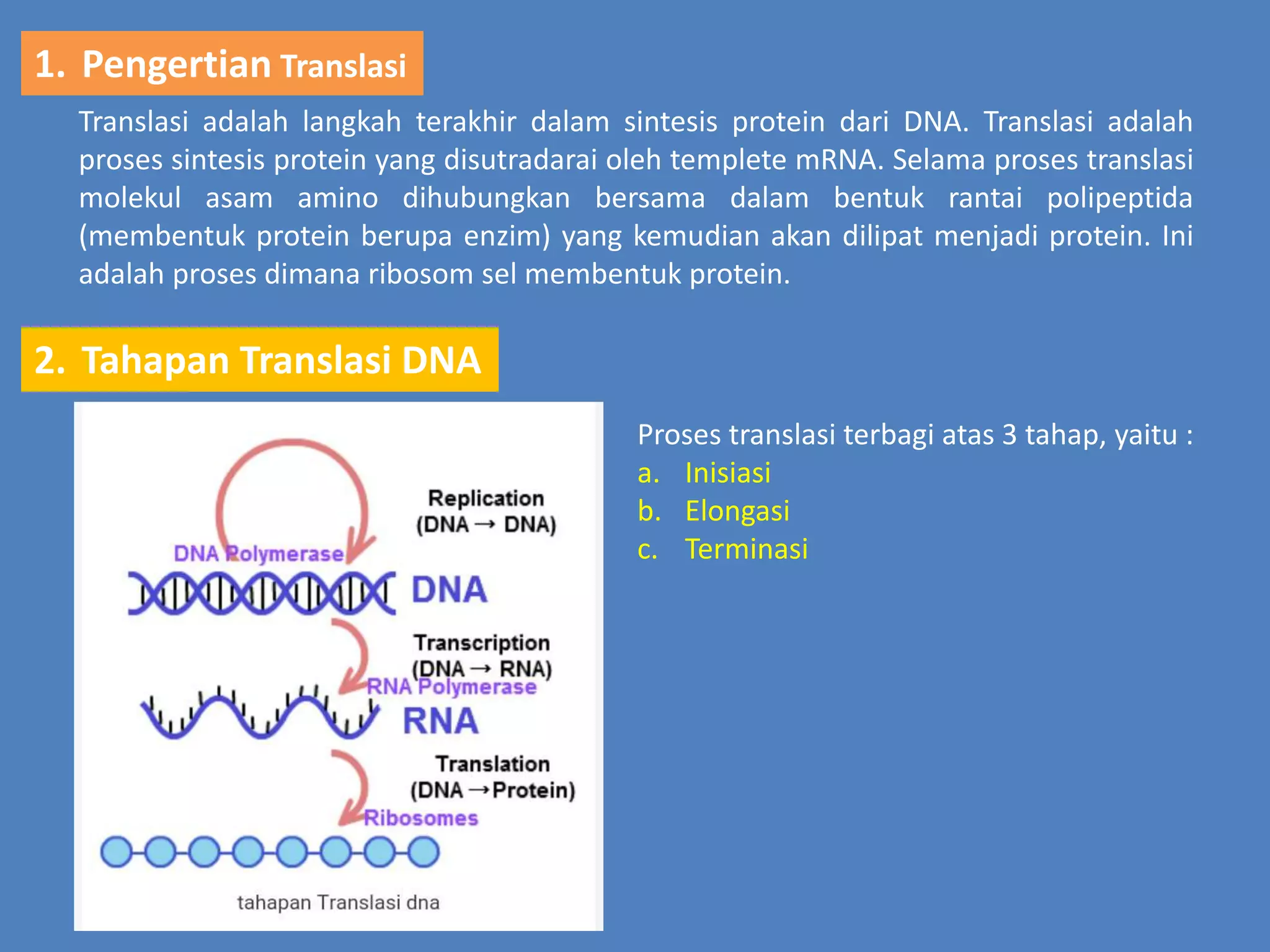 1. Pengertian Translasi

Translasi adalah langkah terakhir dalam sintesis protein dari DNA. Translasi adalah proses sintesis protein yang disutradarai oleh templete mRNA. Selama proses translasi molekul asam amino dihubungkan bersama dalam bentuk rantai polipeptida (membentuk protein berupa enzim) yang kemudian akan dilipat menjadi protein. Ini adalah proses dimana ribosom sel membentuk protein.

2. Tahapan Translasi DNA

Replication
(DNA → DNA)
DNA Polymerase
DNA
Transcription
(DNA → RNA)
RNA Polymerase
RNA
Translation
(DNA → Protein)
Ribosomes
tahapan Translasi dna

Proses translasi terbagi atas 3 tahap, yaitu :
a. Inisiasi
b. Elongasi
c. Terminasi